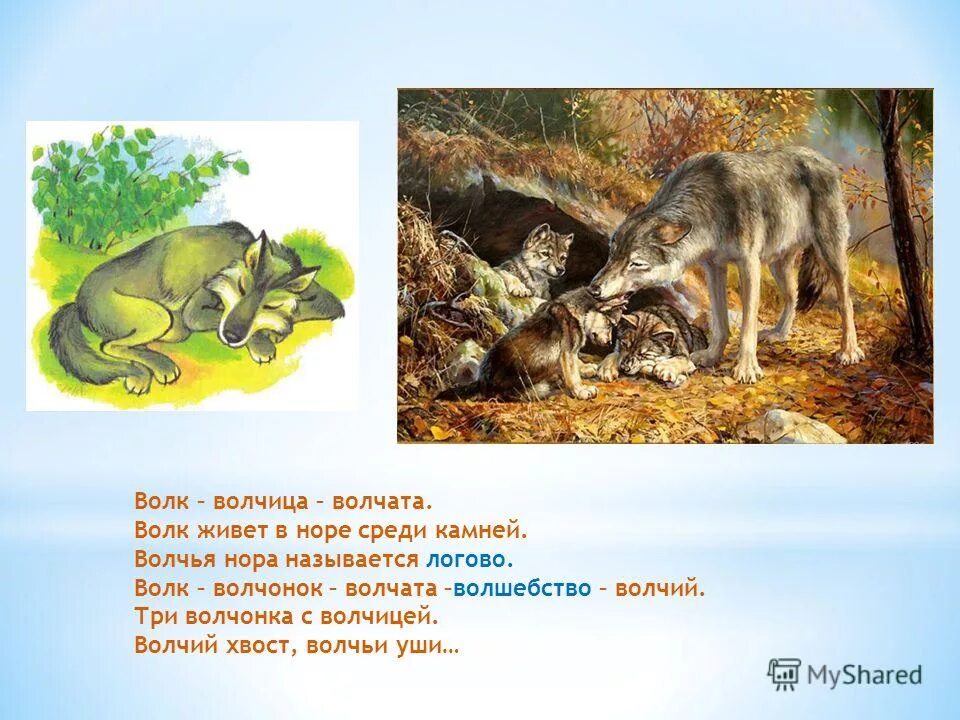 Волк – волчица – волчата.
Волк живет в норе среди камней.
Волчья нора называется логово.
Волк – волчонок – волчата –волшебство – волчий.
Три волчонка с волчицей.
Волчий хвост, волчьи уши…

MyShared